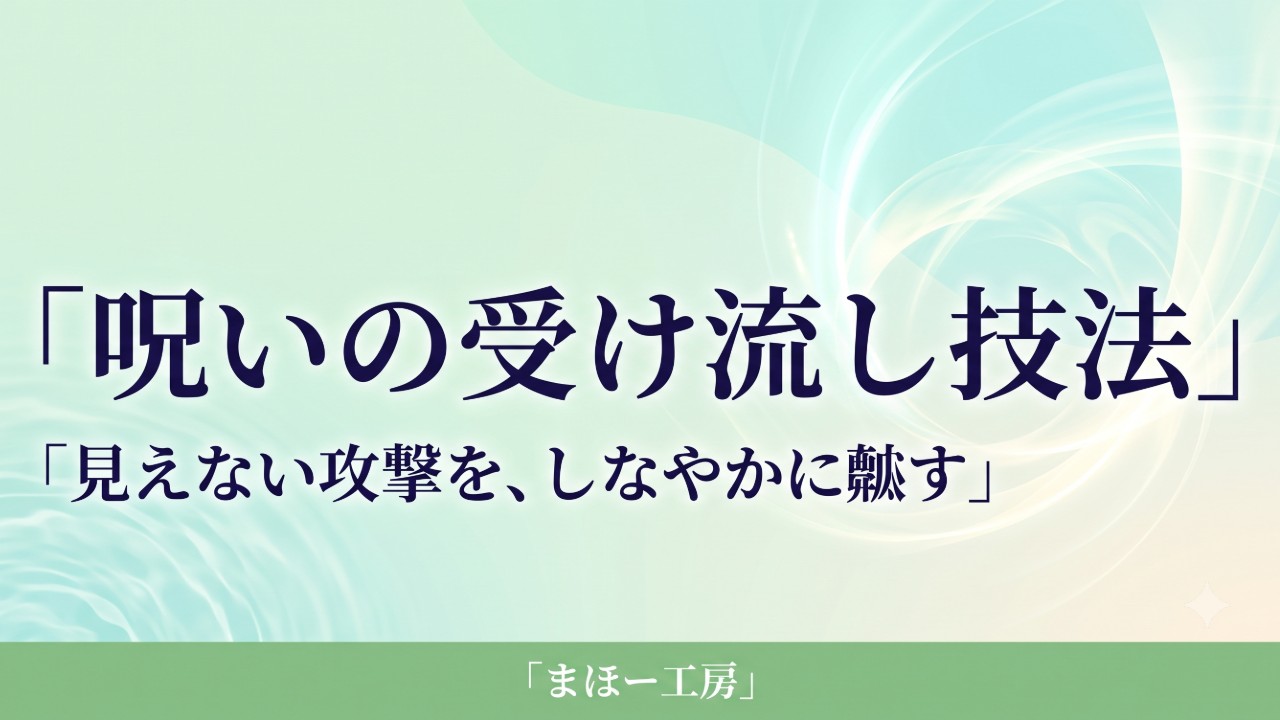 「呪いの受け流し技法」

「見えない攻撃を、しなやかに躱す」

「まほー工房」